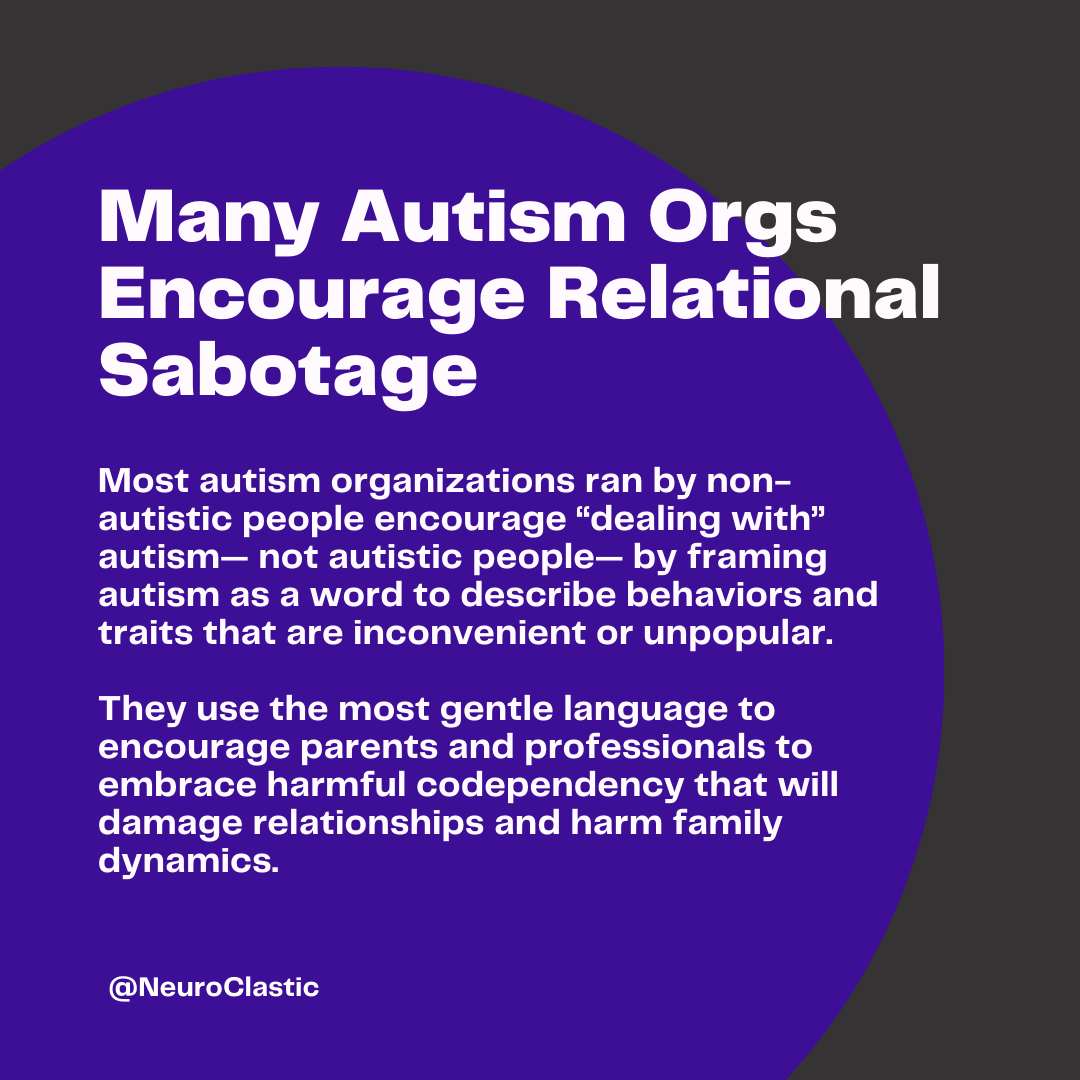 Many Autism Orgs Encourage Relational Sabotage

Most autism organizations ran by non-autistic people encourage “dealing with” autism— not autistic people— by framing autism as a word to describe behaviors and traits that are inconvenient or unpopular.

They use the most gentle language to encourage parents and professionals to embrace harmful codependency that will damage relationships and harm family dynamics.

@NeuroClastic